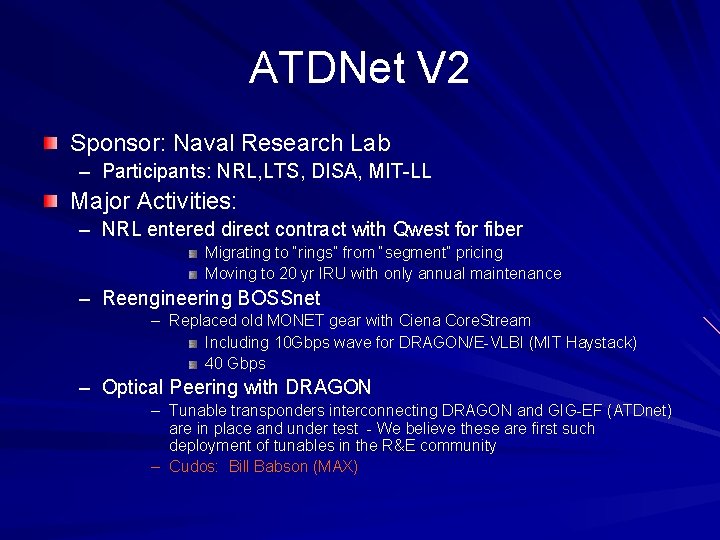 ATDNet V2

Sponsor: Naval Research Lab

– Participants: NRL,LTS, DISA, MIT-LL

Major Activities:

– NRL entered direct contract with Qwest for fiber

Migrating to "rings" from "segment" pricing

Moving to 20 yr IRU with only annual maintenance

– Reengineering BOSSnet

– Replaced old MONET gear with Ciena CoreStream

Including 10Gbps wave for DRAGON/E-VLBI (MIT Haystack)

40 Gbps

– Optical Peering with DRAGON

– Tunable transponders interconnecting DRAGON and GIG-EF (ATDnet) are in place and under test - We believe these are first such deployment of tunables in the R&E community

– Cudos: Bill Babson (MAX)